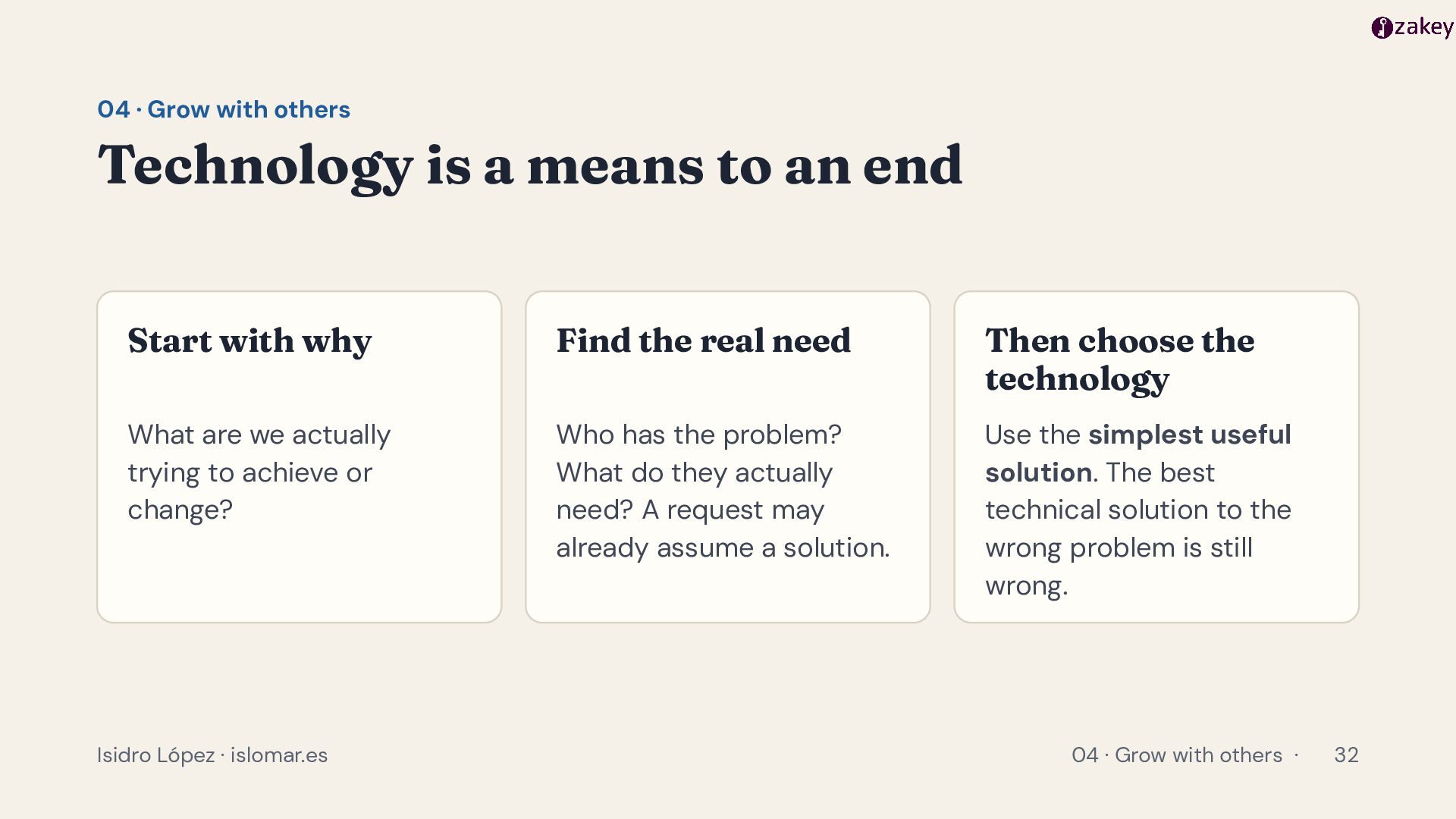 zakey

04 · Grow with others

Technology is a means to an end

Start with why

What are we actually trying to achieve or change?

Find the real need

Who has the problem? What do they actually need? A request may already assume a solution.

Then choose the technology

Use the simplest useful solution. The best technical solution to the wrong problem is still wrong.

Isidro López · islomar.es

04 · Grow with others · 32